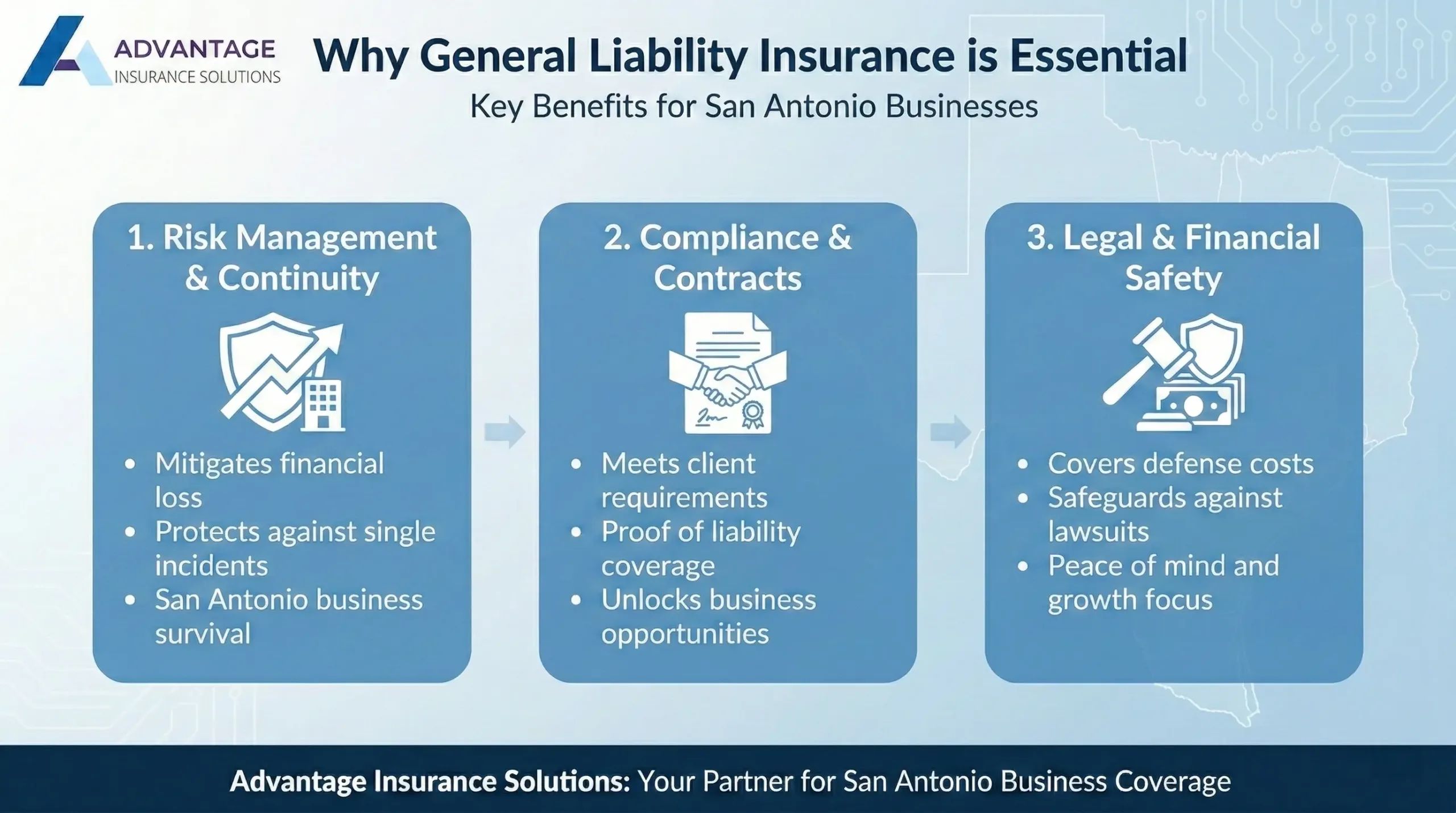 ADVANTAGE
INSURANCE SOLUTIONS

Why General Liability Insurance is Essential
Key Benefits for San Antonio Businesses

1. Risk Management & Continuity

• Mitigates financial loss
• Protects against single incidents
• San Antonio business survival

2. Compliance & Contracts

• Meets client requirements
• Proof of liability coverage
• Unlocks business opportunities

3. Legal & Financial Safety

• Covers defense costs
• Safeguards against lawsuits
• Peace of mind and growth focus

Advantage Insurance Solutions: Your Partner for San Antonio Business Coverage